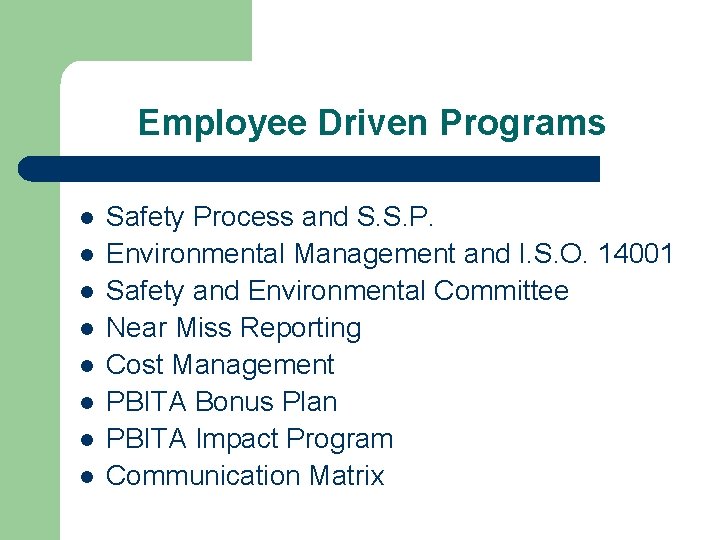 Employee Driven Programs

- Safety Process and S.S.P.
- Environmental Management and I.S.O. 14001
- Safety and Environmental Committee
- Near Miss Reporting
- Cost Management
- PBITA Bonus Plan
- PBITA Impact Program
- Communication Matrix